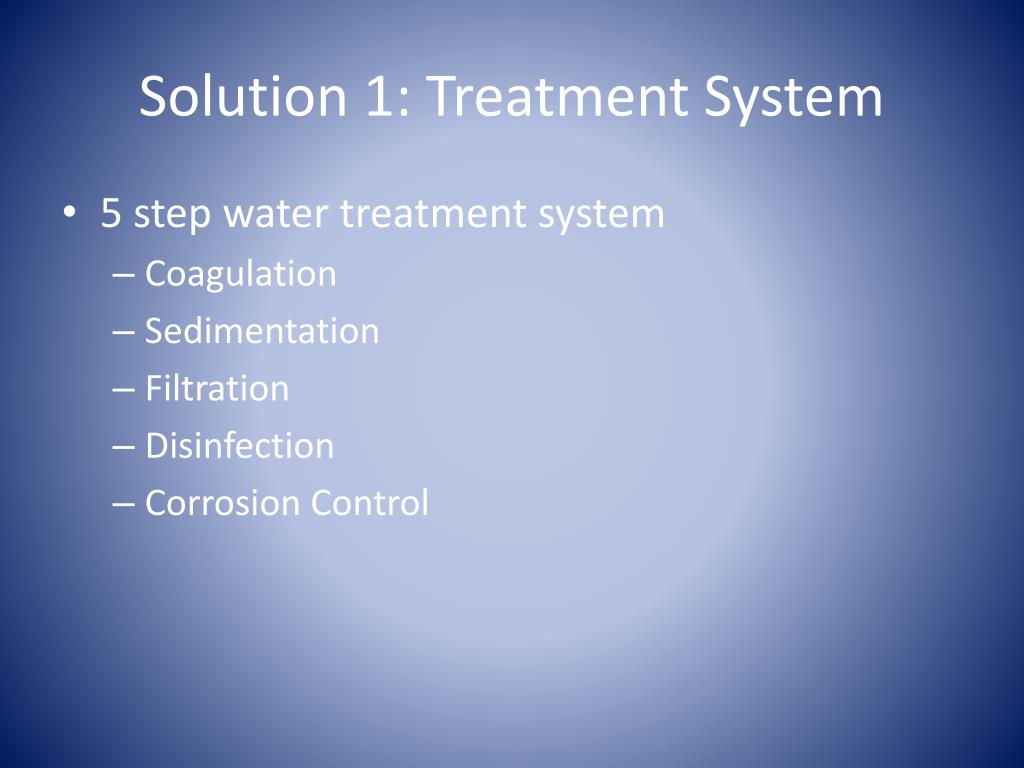 Solution 1: Treatment System

• 5 step water treatment system
– Coagulation
– Sedimentation
– Filtration
– Disinfection
– Corrosion Control